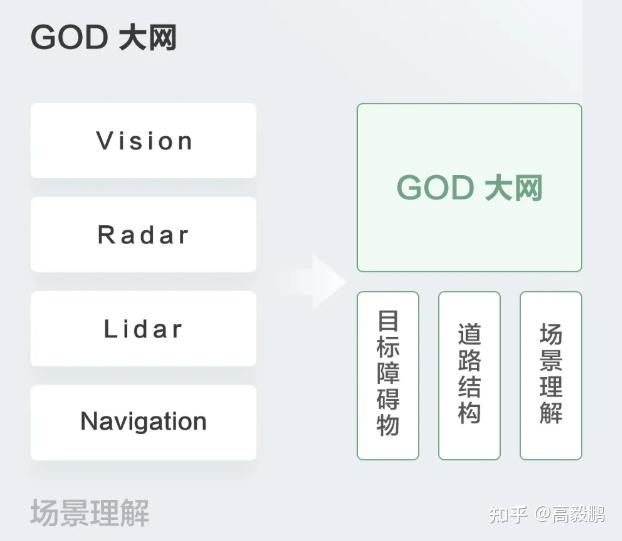 GOD 大网

Vision

Radar

Lidar

Navigation

GOD 大网

目标障碍物

道路结构

场景理解

场景理解

知乎 @高毅鹏